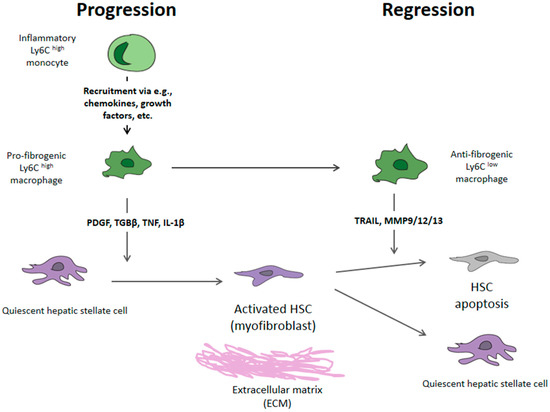 Progression

Regression

Inflammatory Ly6C $^{high}$ monocyte

Recruitment via e.g., chemokines, growth factors, etc.

Pro-fibrogenic Ly6C $^{high}$ macrophage

Anti-fibrogenic Ly6C $^{low}$ macrophage

PDGF, TGBβ, TNF, IL-1β

TRAIL, MMP9/12/13

Quiescent hepatic stellate cell

Activated HSC (myofibroblast)

HSC apoptosis

Extracellular matrix (ECM)

Quiescent hepatic stellate cell